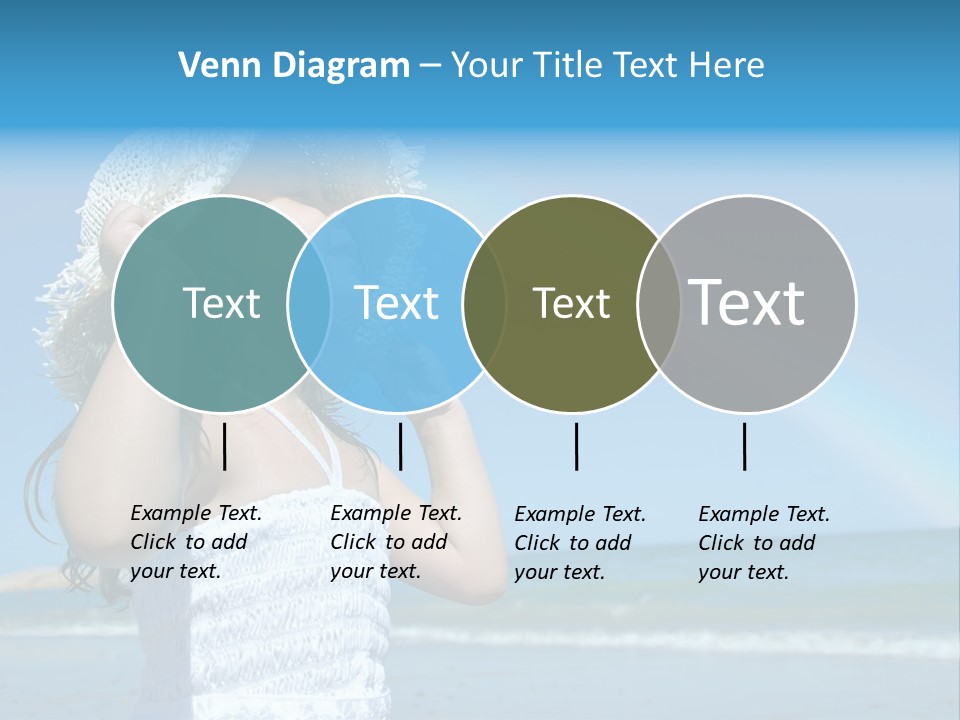 Venn Diagram – Your Title Text Here

Text

Text

Text

Text

Example Text. Click to add your text.

Example Text. Click to add your text.

Example Text. Click to add your text.

Example Text. Click to add your text.